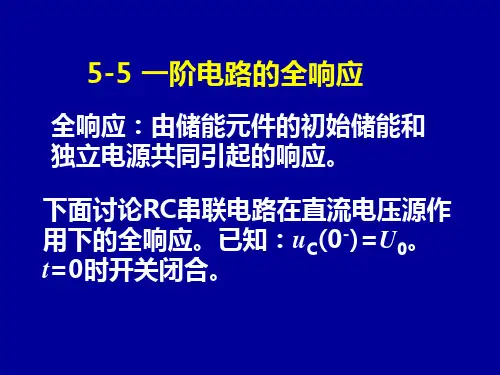 5-5 一阶电路的全响应

全响应：由储能元件的初始储能和独立电源共同引起的响应。

下面讨论RC串联电路在直流电压源作用下的全响应。已知：$u_C(0^-)=U_0$。$t=0$时开关闭合。